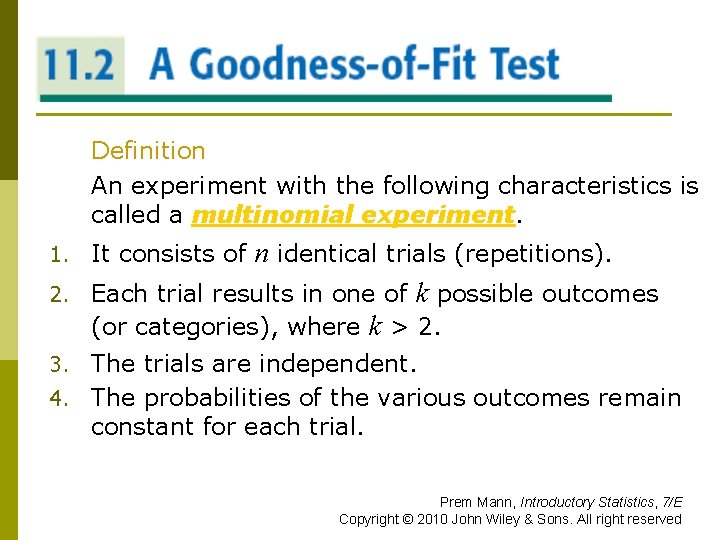 11.2 A Goodness-of-Fit Test

Definition

An experiment with the following characteristics is called a multinomial experiment.

1. It consists of $n$ identical trials (repetitions).
2. Each trial results in one of $k$ possible outcomes (or categories), where $k > 2$.
3. The trials are independent.
4. The probabilities of the various outcomes remain constant for each trial.

Prem Mann, Introductory Statistics, 7/E
Copyright © 2010 John Wiley & Sons. All right reserved